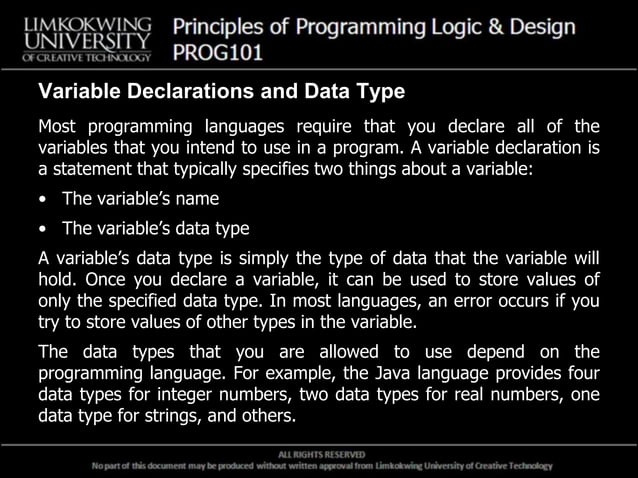 LIMKOKWING UNIVERSITY OF CREATIVE TECHNOLOGY

Principles of Programming Logic & Design
PROG101

Variable Declarations and Data Type

Most programming languages require that you declare all of the variables that you intend to use in a program. A variable declaration is a statement that typically specifies two things about a variable:

• The variable's name
• The variable's data type

A variable's data type is simply the type of data that the variable will hold. Once you declare a variable, it can be used to store values of only the specified data type. In most languages, an error occurs if you try to store values of other types in the variable.

The data types that you are allowed to use depend on the programming language. For example, the Java language provides four data types for integer numbers, two data types for real numbers, one data type for strings, and others.

ALL RIGHTS RESERVED
No part of this document may be produced without written approval from Limkokwing University of Creative Technology